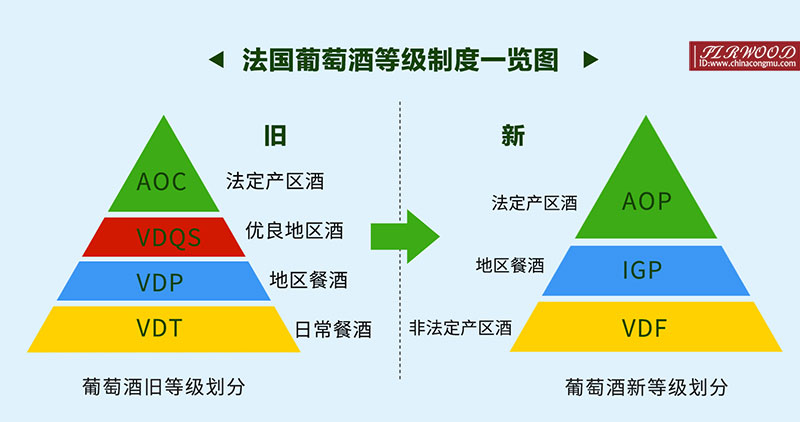 ◀ 法国葡萄酒等级制度一览图 ▶

FIRWOOD
ID:www.chinacongmu.com

旧

AOC 法定产区酒
VDQS 优良地区酒
VDP 地区餐酒
VDT 日常餐酒

葡萄酒旧等级划分

新

法定产区酒 AOP
地区餐酒 IGP
非法定产区酒 VDF

葡萄酒新等级划分